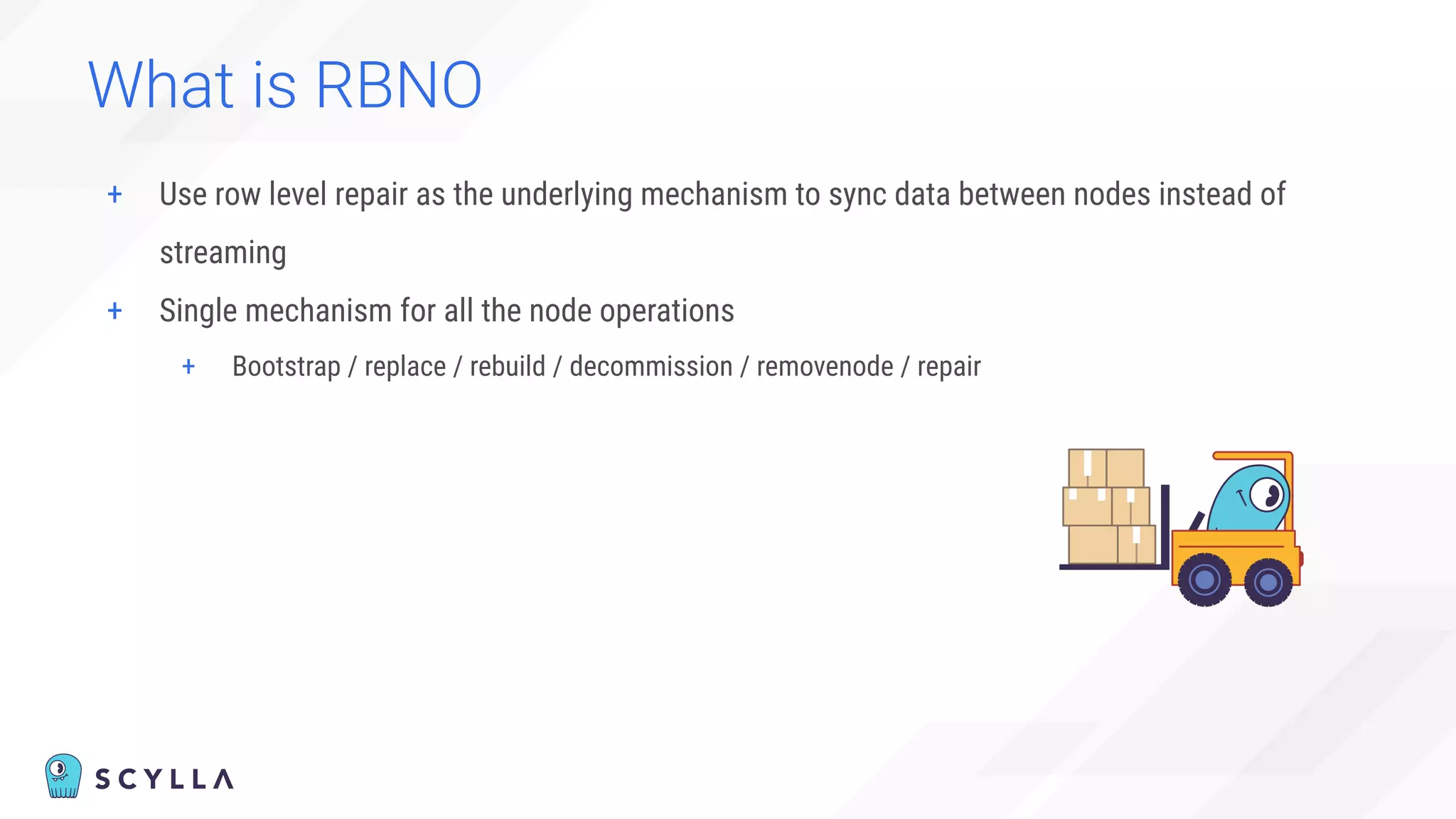 What is RBNO

+ Use row level repair as the underlying mechanism to sync data between nodes instead of streaming

+ Single mechanism for all the node operations

+ Bootstrap / replace / rebuild / decommission / removenode / repair

SCYLLA